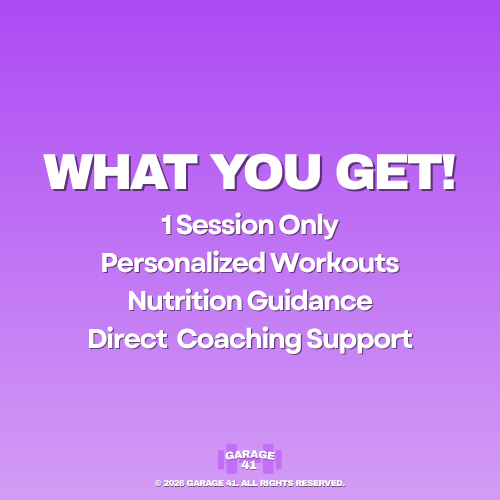 WHAT YOU GET!

1 Session Only
Personalized Workouts
Nutrition Guidance
Direct Coaching Support

GARAGE 41

© 2026 GARAGE 41. ALL RIGHTS RESERVED.